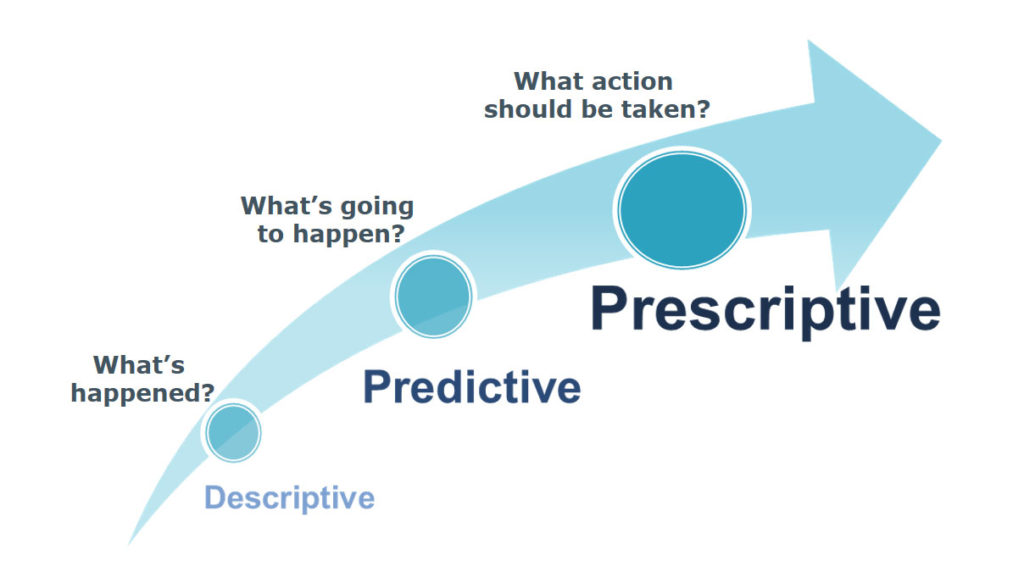 What's happened?

Descriptive

What's going to happen?

Predictive

What action should be taken?

Prescriptive